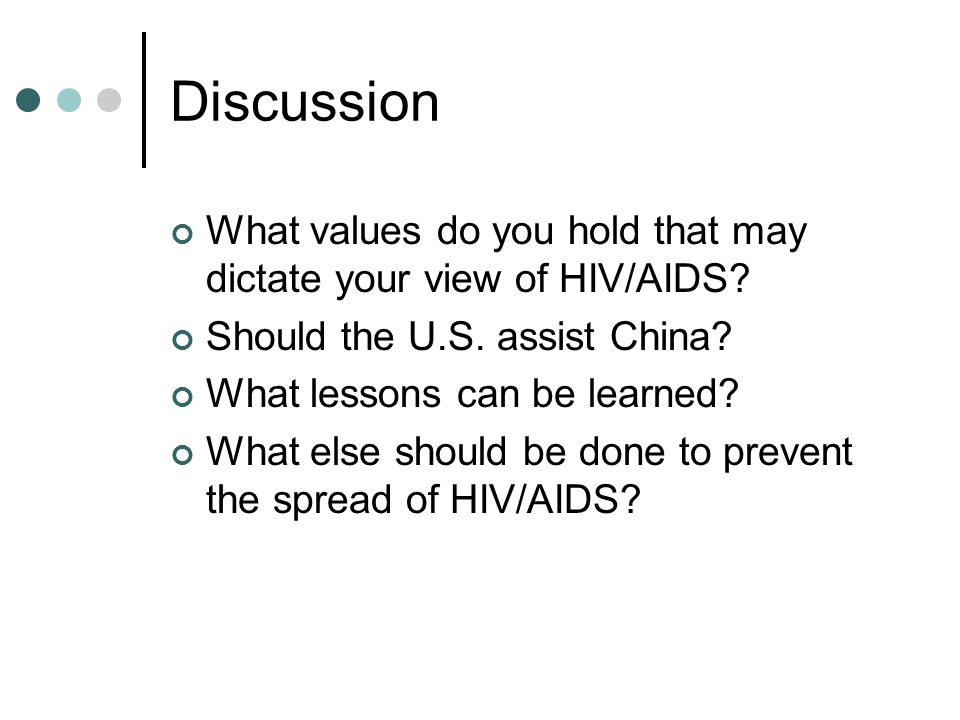 Discussion

What values do you hold that may dictate your view of HIV/AIDS?

Should the U.S. assist China?

What lessons can be learned?

What else should be done to prevent the spread of HIV/AIDS?